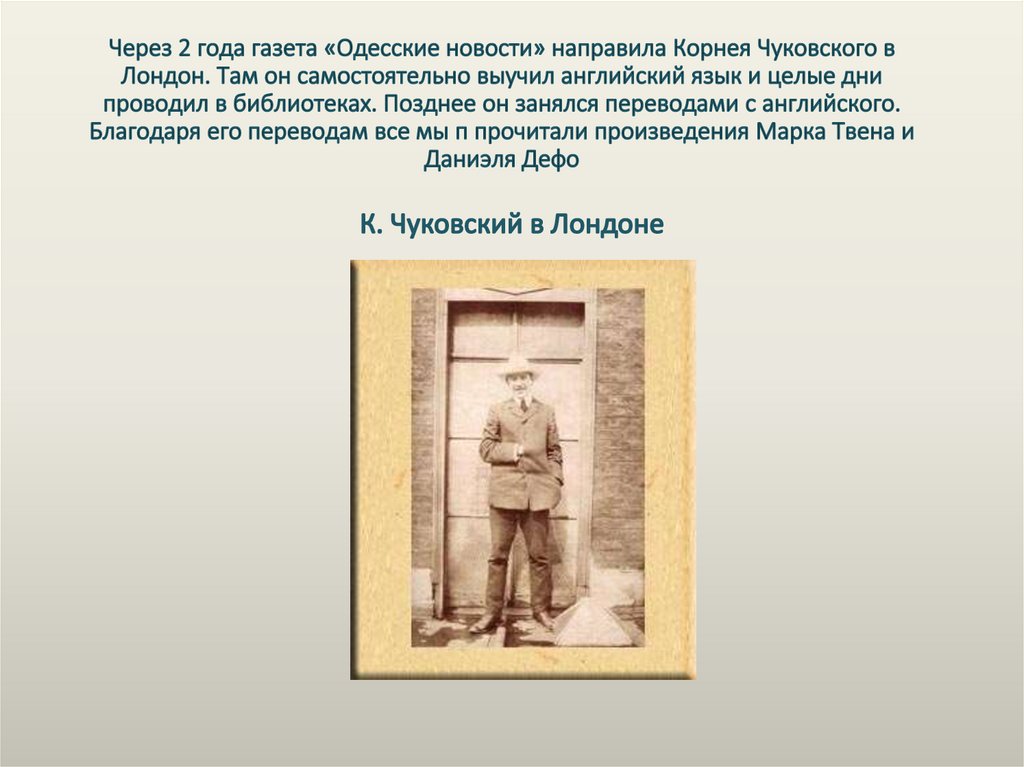 Через 2 года газета «Одесские новости» направила Корнея Чуковского в Лондон. Там он самостоятельно выучил английский язык и целые дни проводил в библиотеках. Позднее он занялся переводами с английского. Благодаря его переводам все мы п прочитали произведения Марка Твена и Даниэля Дефо

К. Чуковский в Лондоне